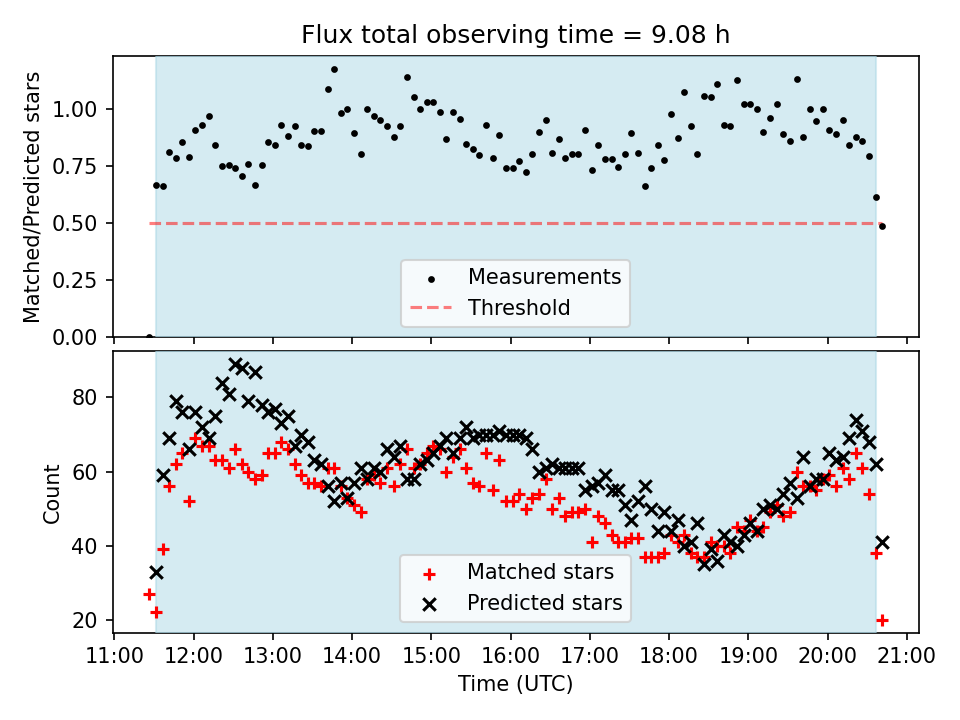 Flux total observing time = 9.08 h

Matched/Predicted stars

1.00
0.75
0.50
0.25
0.00

Measurements
Threshold

Count

80
60
40
20

Matched stars
Predicted stars

11:00 12:00 13:00 14:00 15:00 16:00 17:00 18:00 19:00 20:00 21:00
Time (UTC)